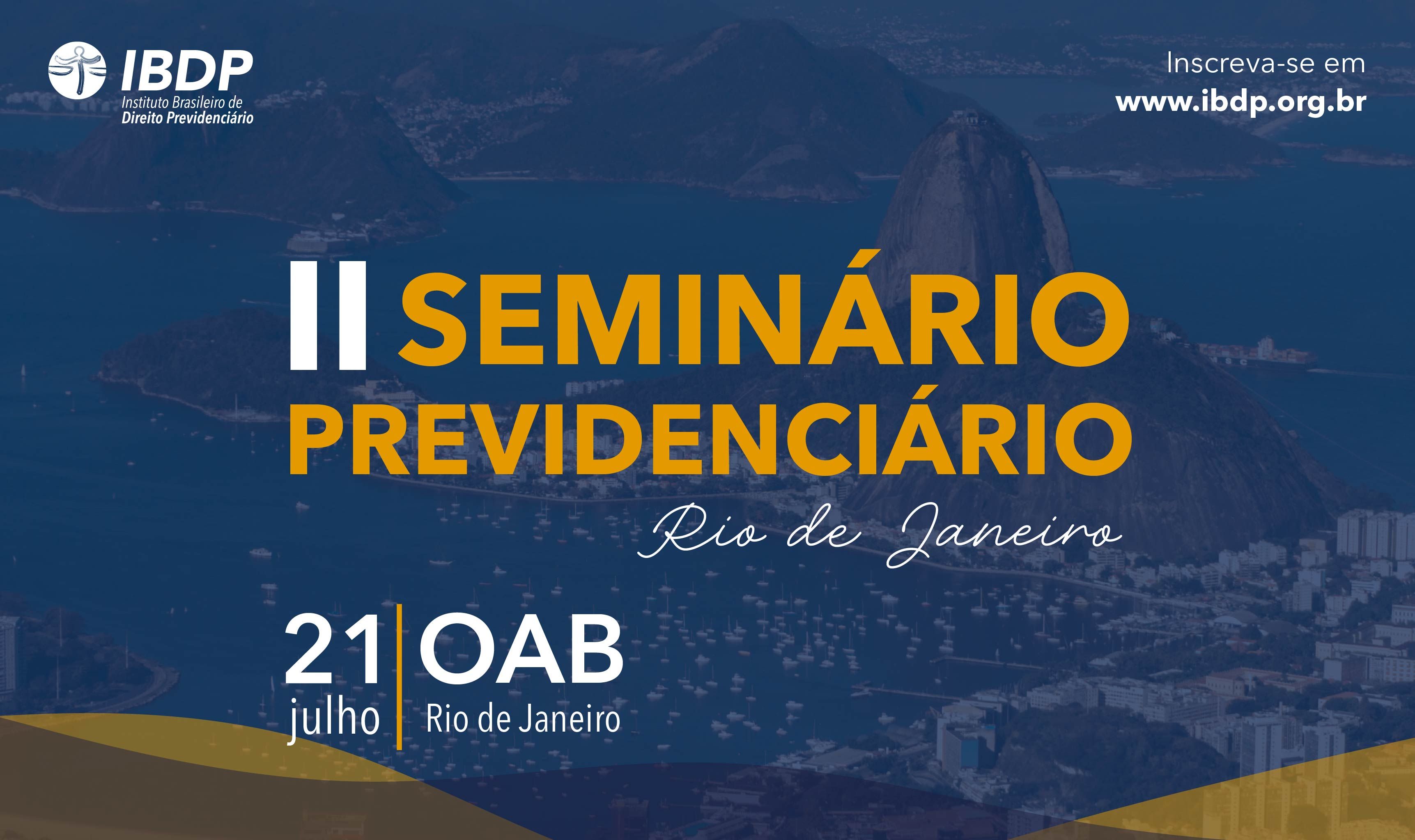 IBDP
Instituto Brasileiro de
Direito Previdenciário

Inscreva-se em
www.ibdp.org.br

II SEMINÁRIO PREVIDENCIÁRIO
Rio de Janeiro

21 julho
OAB
Rio de Janeiro